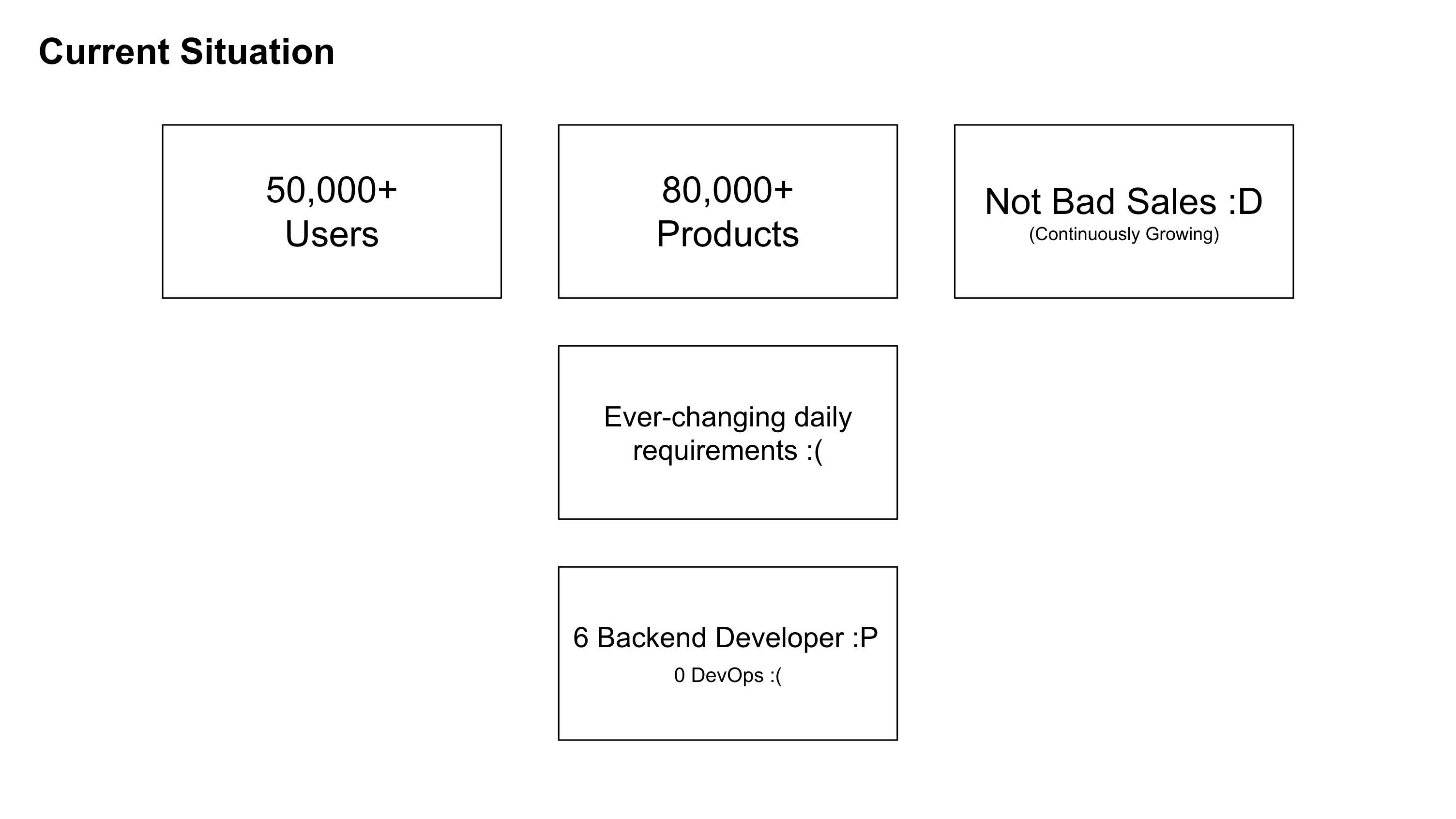 Current Situation

50,000+
Users

80,000+
Products

Not Bad Sales :D
(Continuously Growing)

Ever-changing daily requirements :(

6 Backend Developer :P
0 DevOps :(